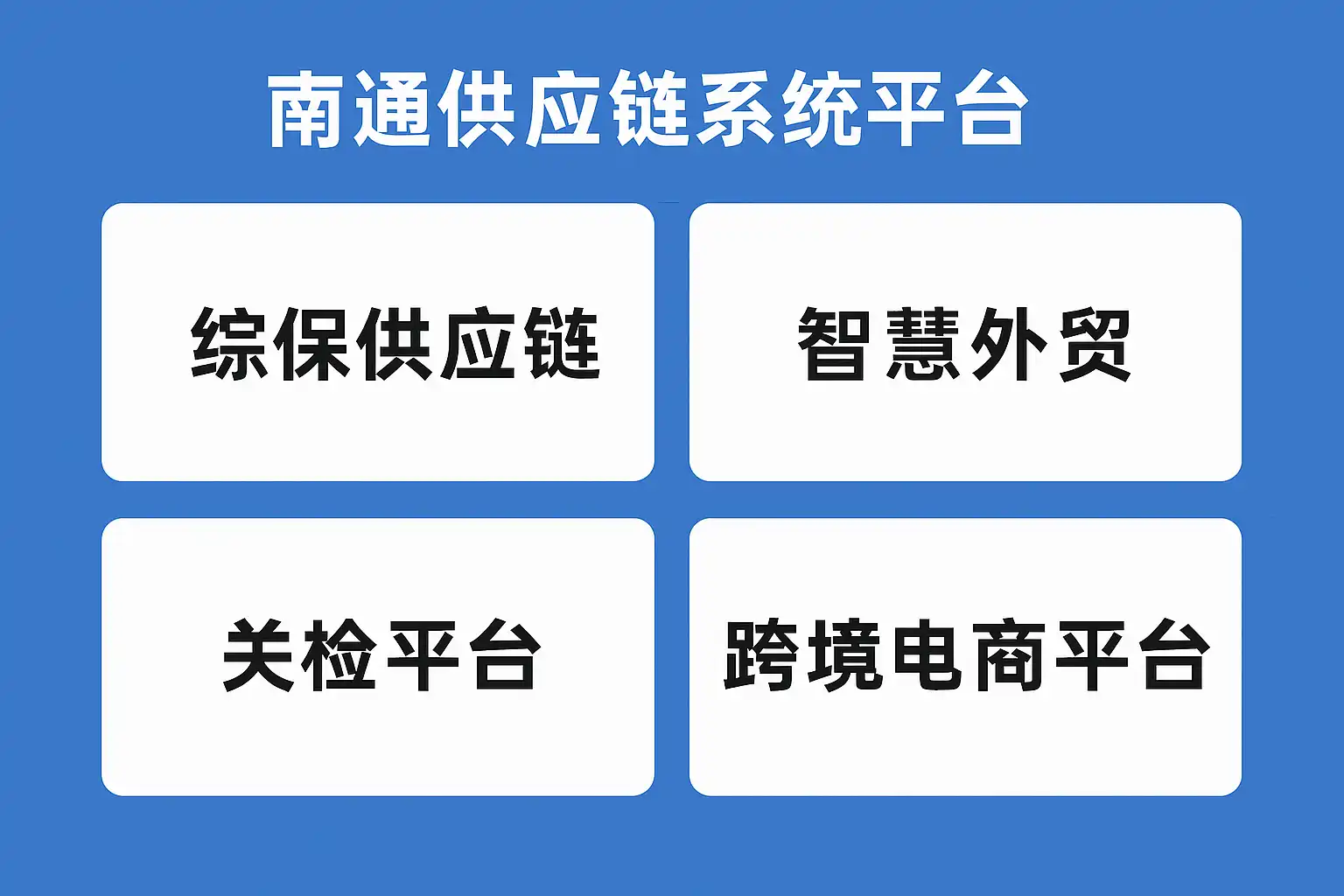 南通供应链系统平台

综保供应链

智慧外贸

关检平台

跨境电商平台